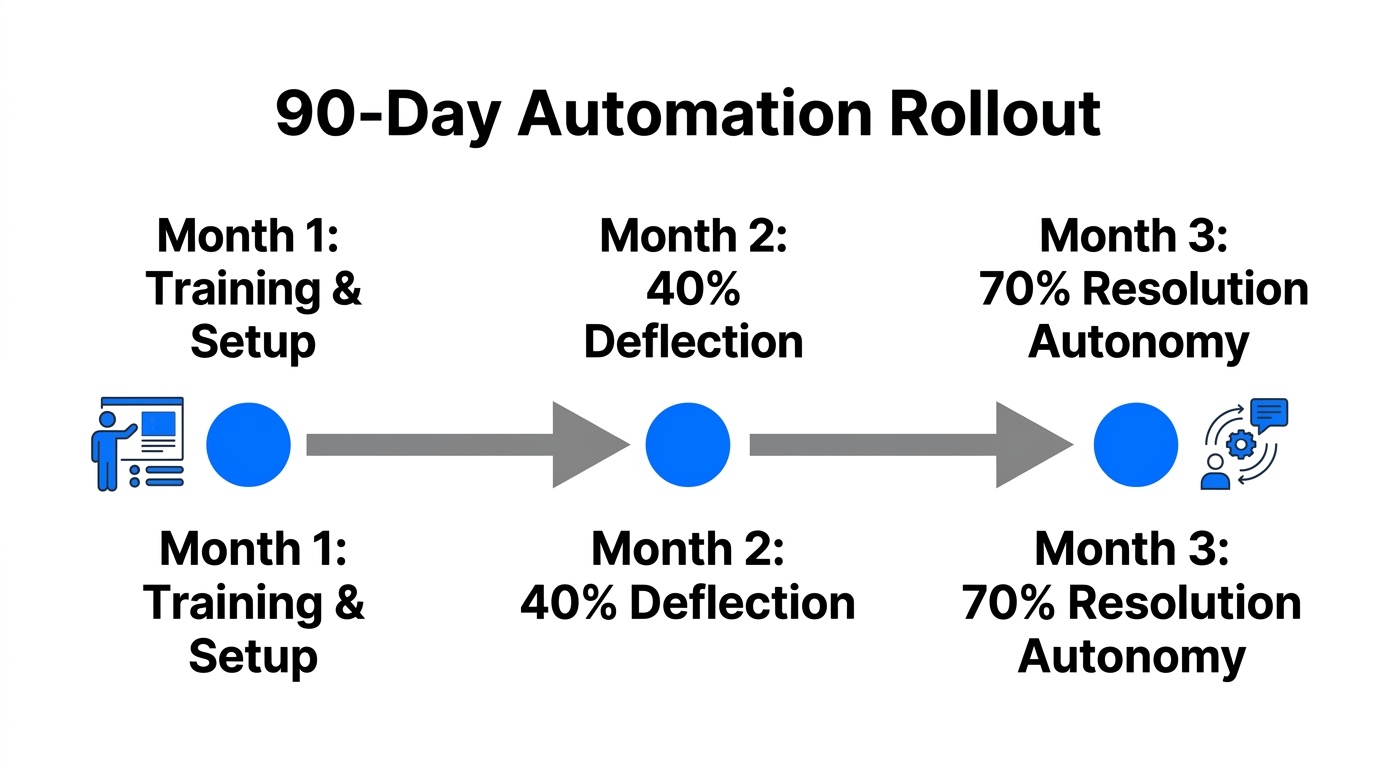 90-Day Automation Rollout

Month 1: Training & Setup

Month 2: 40% Deflection

Month 3: 70% Resolution Autonomy

Month 1: Training & Setup

Month 2: 40% Deflection

Month 3: 70% Resolution Autonomy